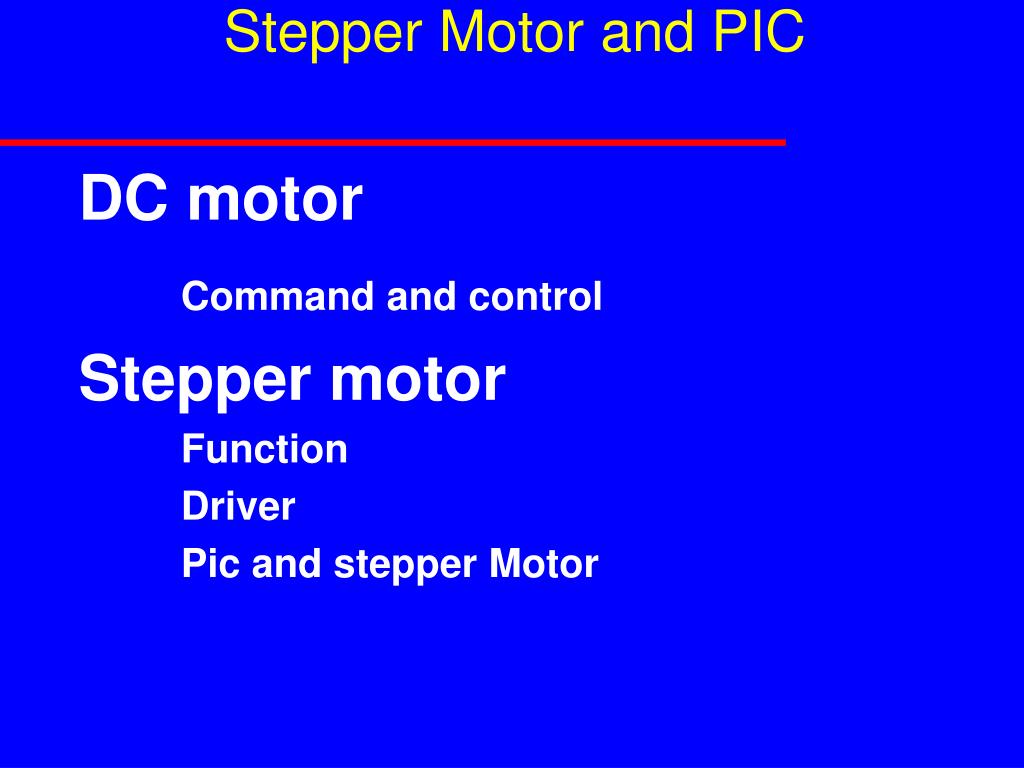 Stepper Motor and PIC

DC motor

Command and control

Stepper motor

Function

Driver

Pic and stepper Motor